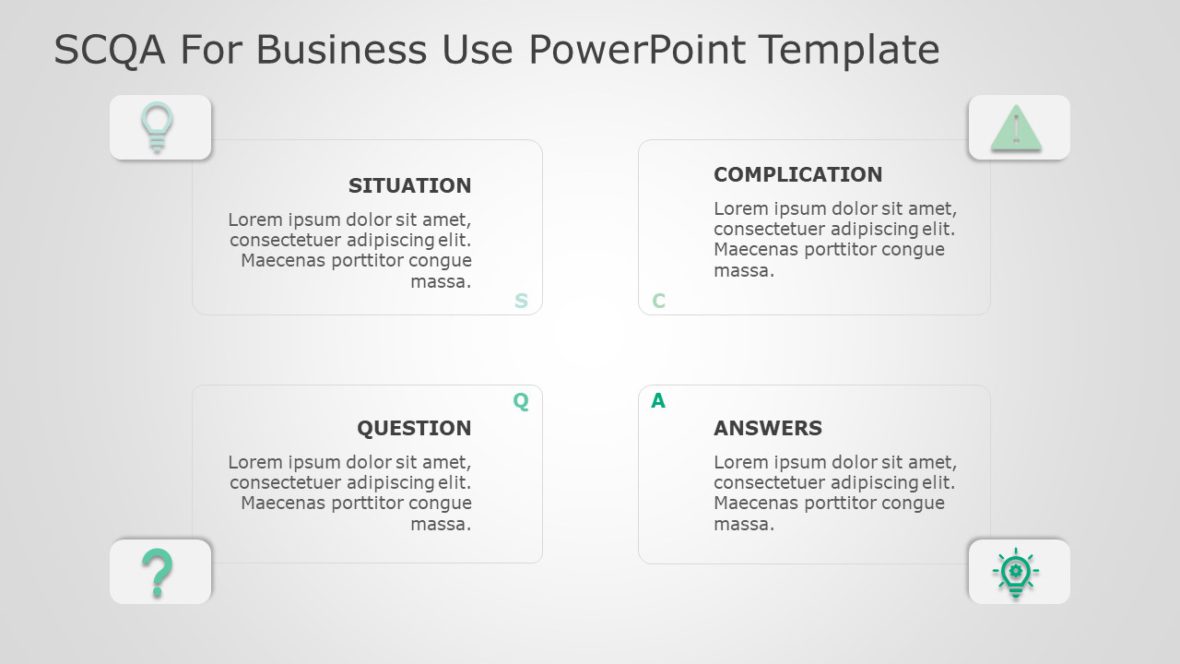 SCQA For Business Use PowerPoint Template

SITUATION

Lorem ipsum dolor sit amet, consectetuer adipiscing elit. Maecenas porttitor congue massa.

S

COMPLICATION

Lorem ipsum dolor sit amet, consectetuer adipiscing elit. Maecenas porttitor congue massa.

C

Q

QUESTION

Lorem ipsum dolor sit amet, consectetuer adipiscing elit. Maecenas porttitor congue massa.

A

ANSWERS

Lorem ipsum dolor sit amet, consectetuer adipiscing elit. Maecenas porttitor congue massa.